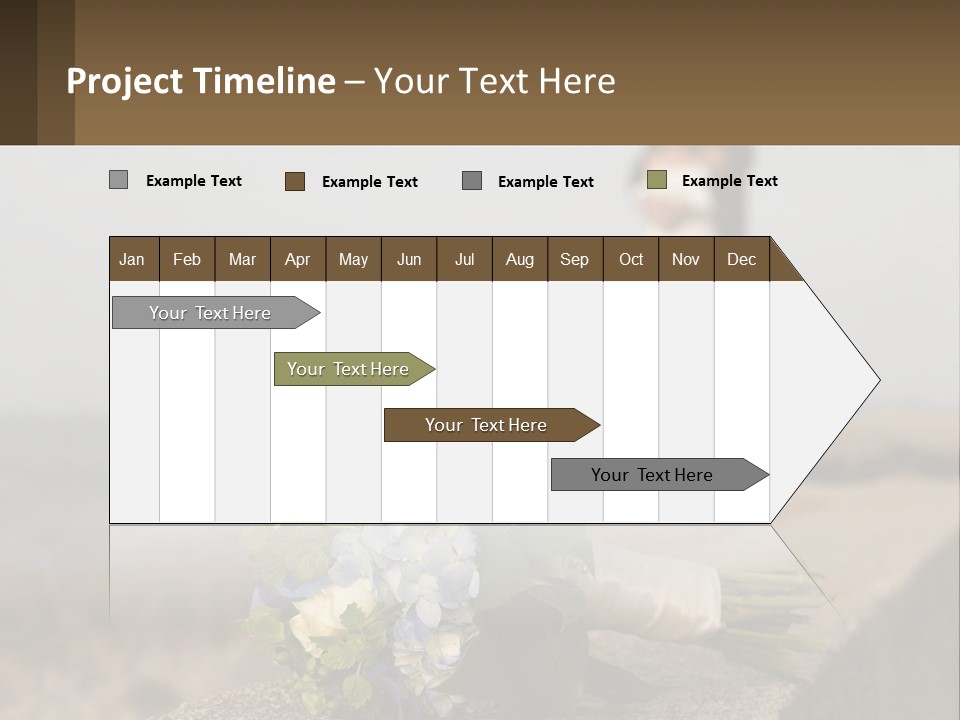 Project Timeline – Your Text Here

Example Text Example Text Example Text Example Text

| Jan | Feb | Mar | Apr | May | Jun | Jul | Aug | Sep | Oct | Nov | Dec |
|---|---|---|---|---|---|---|---|---|---|---|---|

Your Text Here

Your Text Here

Your Text Here

Your Text Here